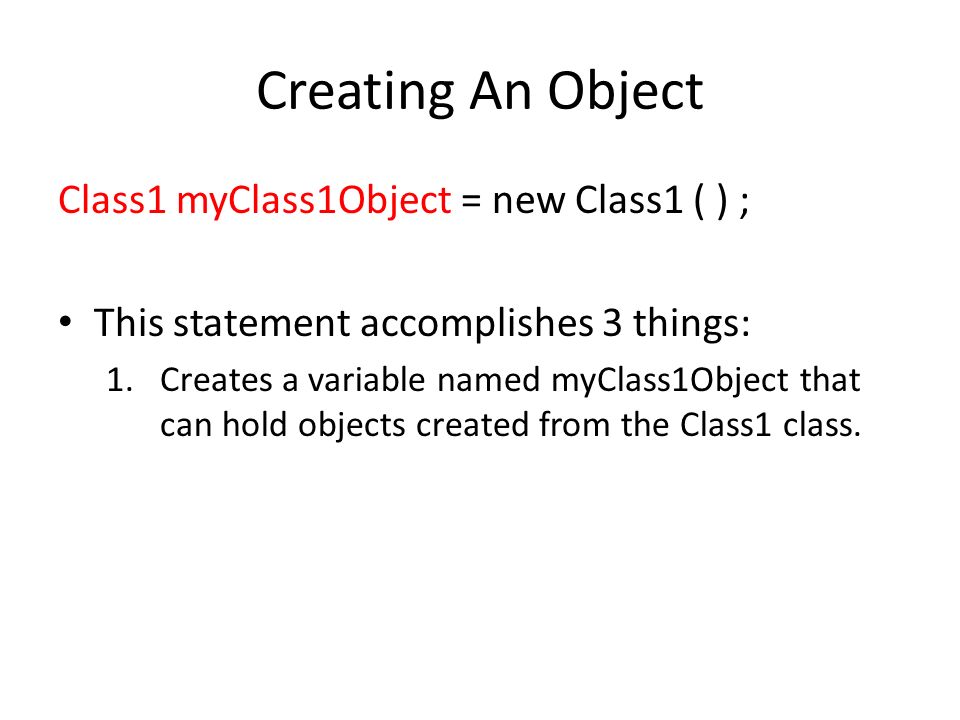 Creating An Object

Class1 myClass1Object = new Class1 ( ) ;

• This statement accomplishes 3 things:
1. Creates a variable named myClass1Object that can hold objects created from the Class1 class.